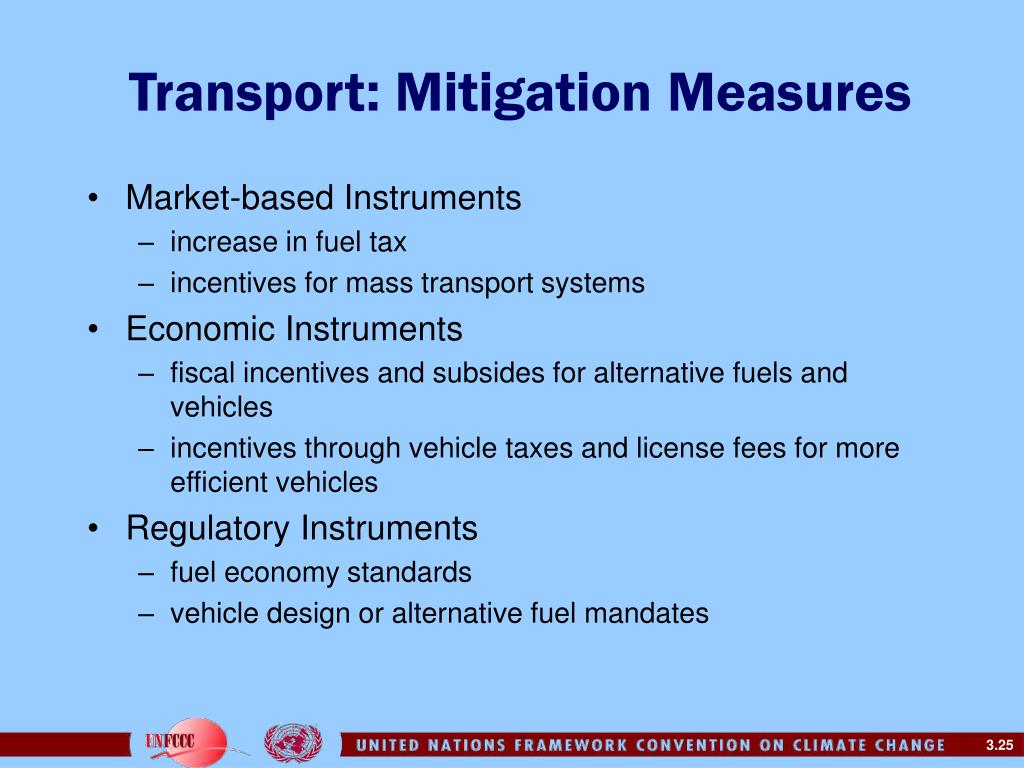 Transport: Mitigation Measures

• Market-based Instruments
– increase in fuel tax
– incentives for mass transport systems
• Economic Instruments
– fiscal incentives and subsides for alternative fuels and vehicles
– incentives through vehicle taxes and license fees for more efficient vehicles
• Regulatory Instruments
– fuel economy standards
– vehicle design or alternative fuel mandates

UNFCCC

UNITED NATIONS FRAMEWORK CONVENTION ON CLIMATE CHANGE

3.25